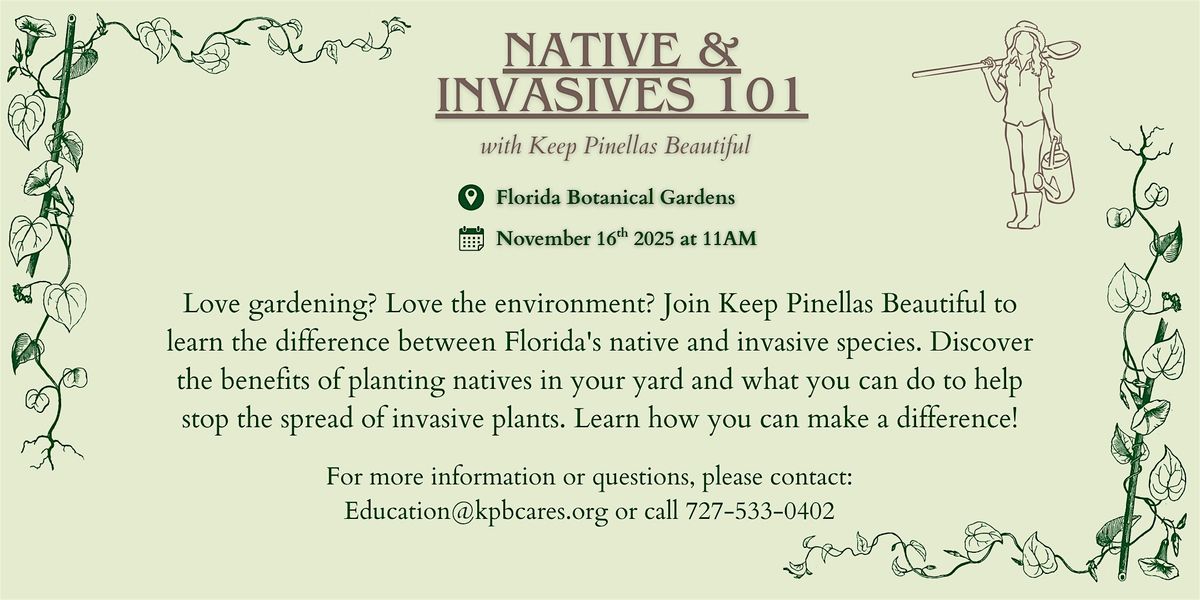 NATIVE & INVASIVES 101

with Keep Pinellas Beautiful

Florida Botanical Gardens

November 16$^{th}$ 2025 at 11AM

Love gardening? Love the environment? Join Keep Pinellas Beautiful to learn the difference between Florida's native and invasive species. Discover the benefits of planting natives in your yard and what you can do to help stop the spread of invasive plants. Learn how you can make a difference!

For more information or questions, please contact: Education@kpbcares.org or call 727-533-0402